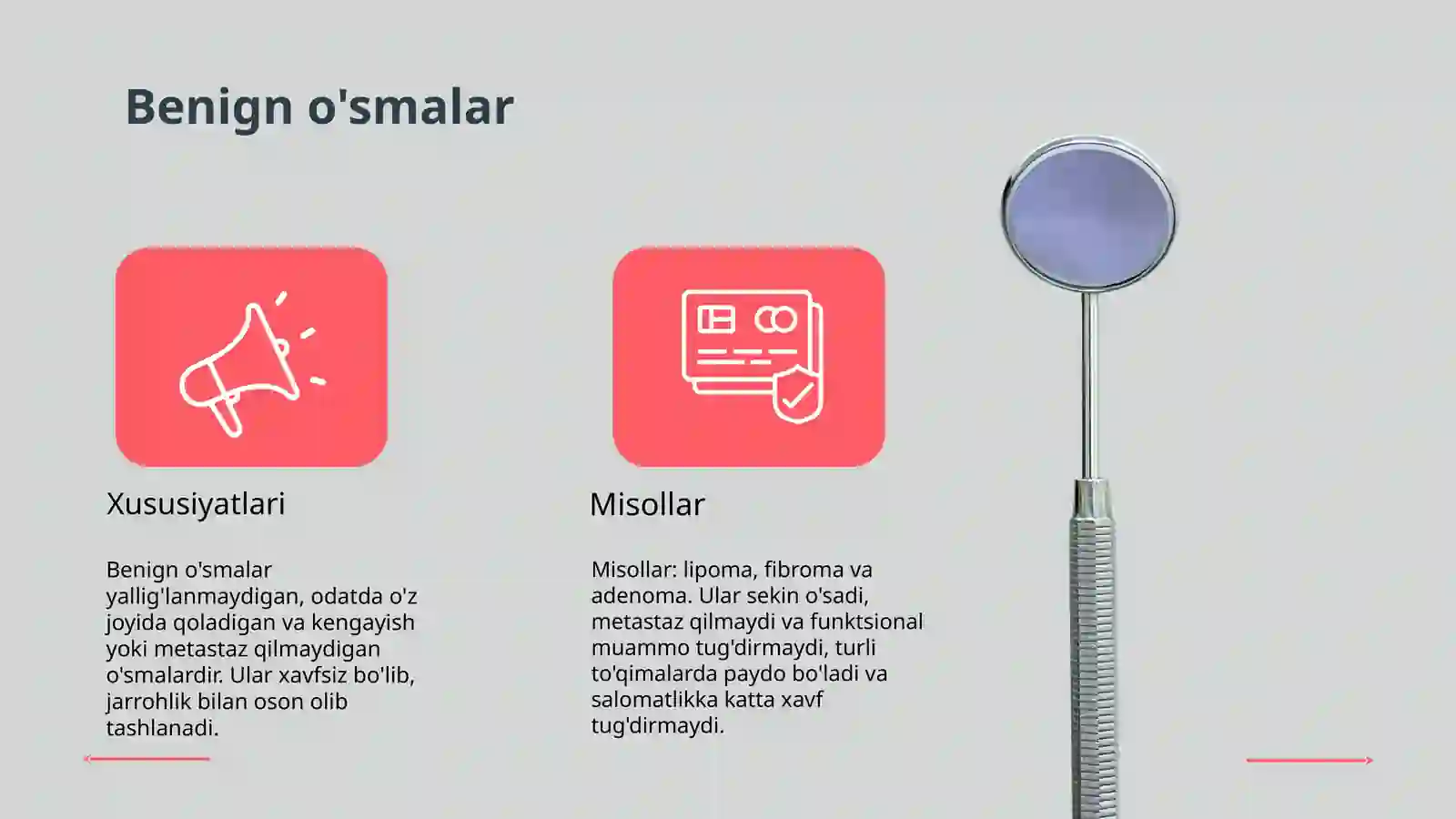 Benign o'smalar

Xususiyatlari

Benign o'smalar yallig'lanmaydigan, odatda o'z joyida qoladigan va kengayish yoki metastaz qilmaydigan o'smalardir. Ular xavfsiz bo'lib, jarrohlik bilan oson olib tashlanadi.

Misollar

Misollar: lipoma, fibroma va adenoma. Ular sekin o'sadi, metastaz qilmaydi va funktsional muammo tug'dirmaydi, turli to'qimalarda paydo bo'ladi va salomatlikka katta xavf tug'dirmaydi.